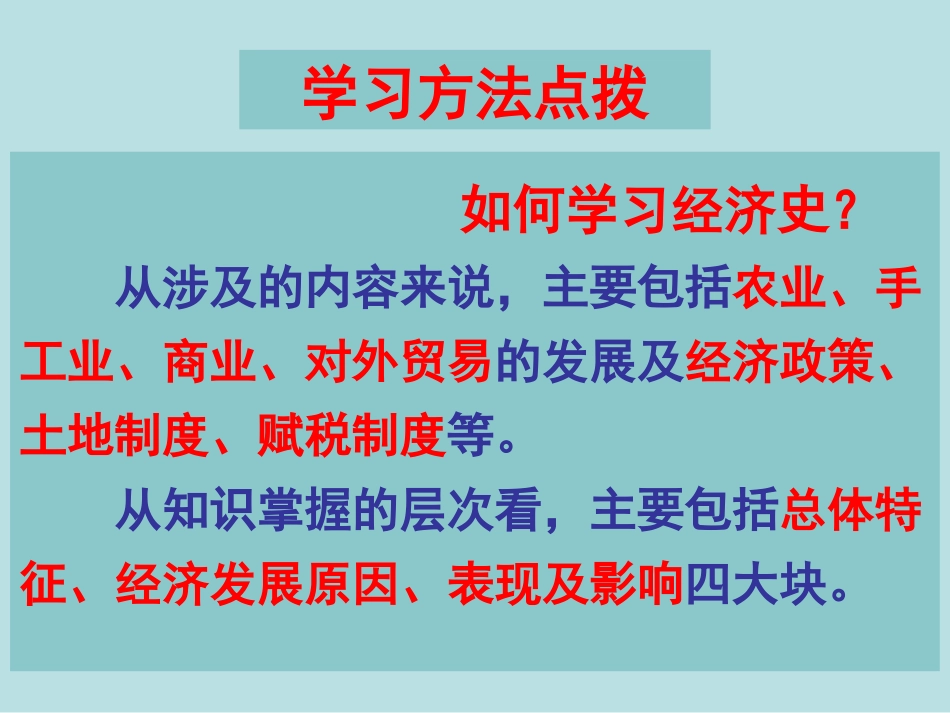 学习方法点拨

如何学习经济史？

从涉及的内容来说，主要包括农业、手工业、商业、对外贸易的发展及经济政策、土地制度、赋税制度等。

从知识掌握的层次看，主要包括总体特征、经济发展原因、表现及影响四大块。